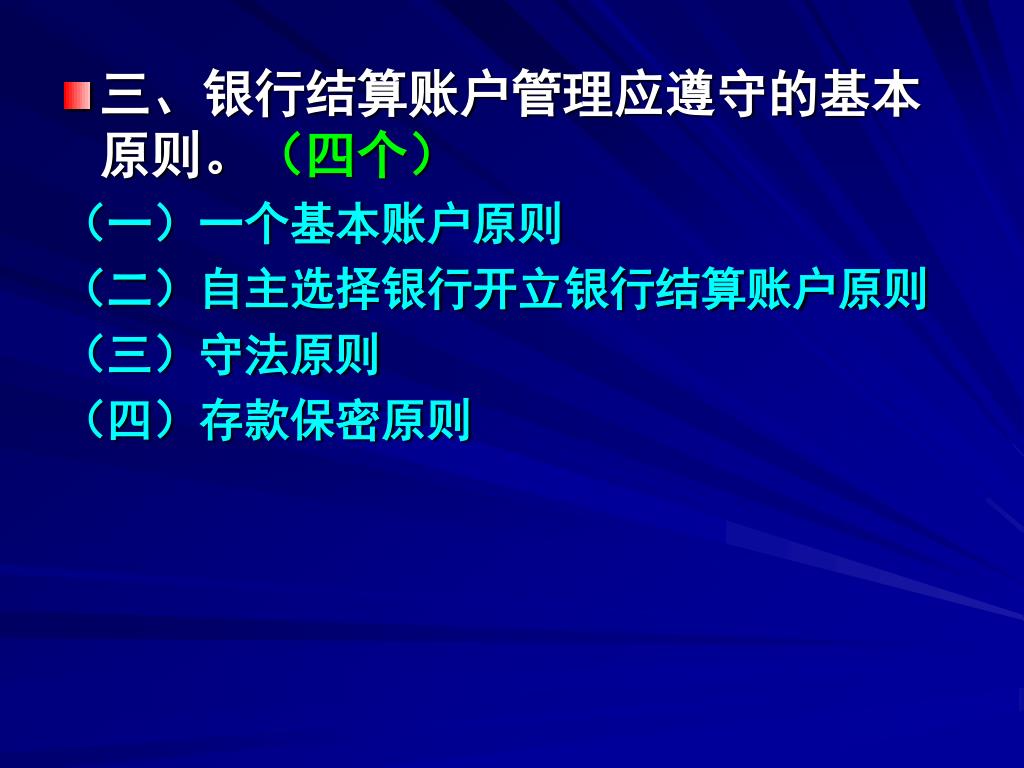 三、银行结算账户管理应遵守的基本原则。（四个）

（一）一个基本账户原则

（二）自主选择银行开立银行结算账户原则

（三）守法原则

（四）存款保密原则